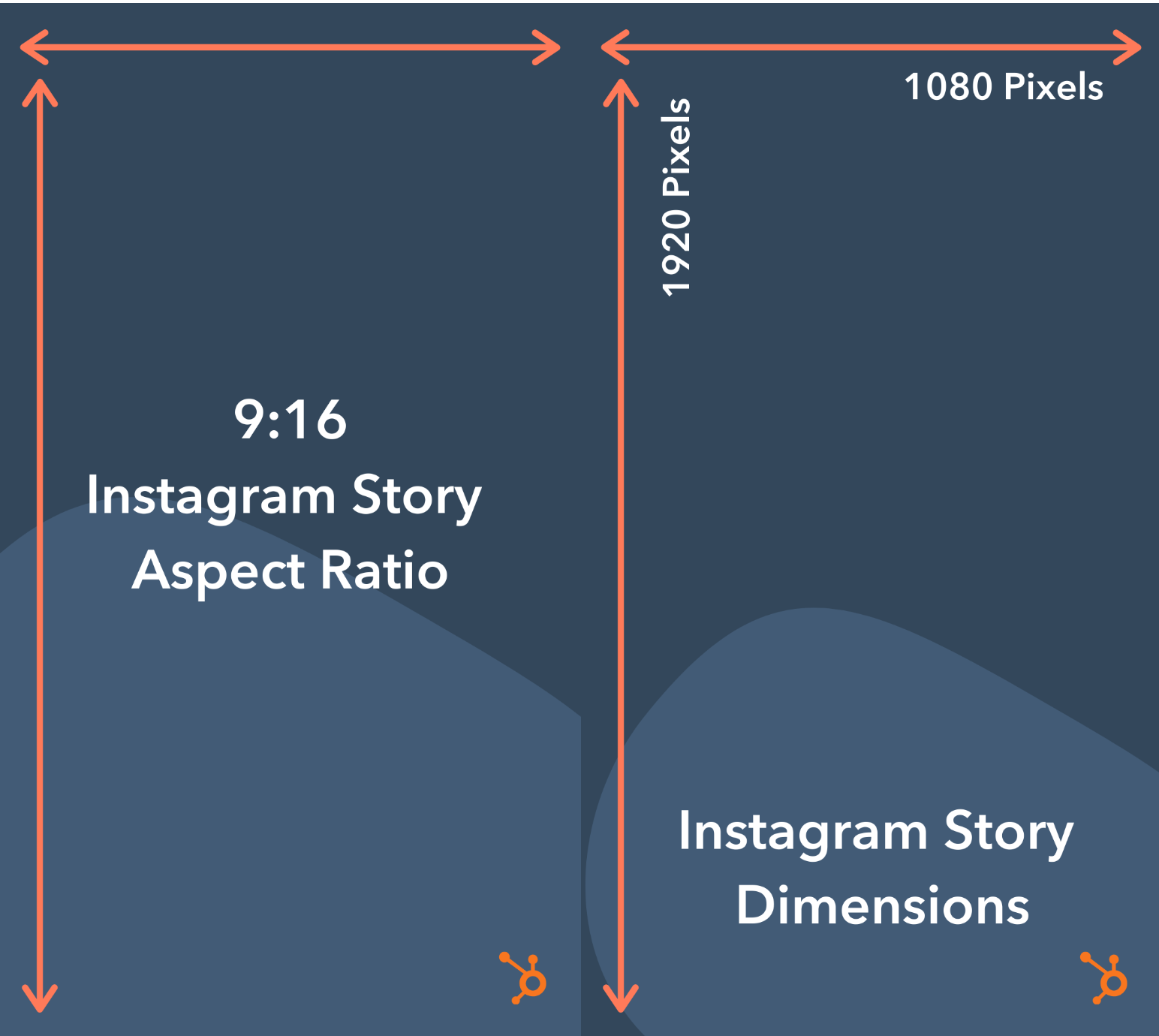 9:16
Instagram Story
Aspect Ratio

1080 Pixels

1920 Pixels

Instagram Story
Dimensions